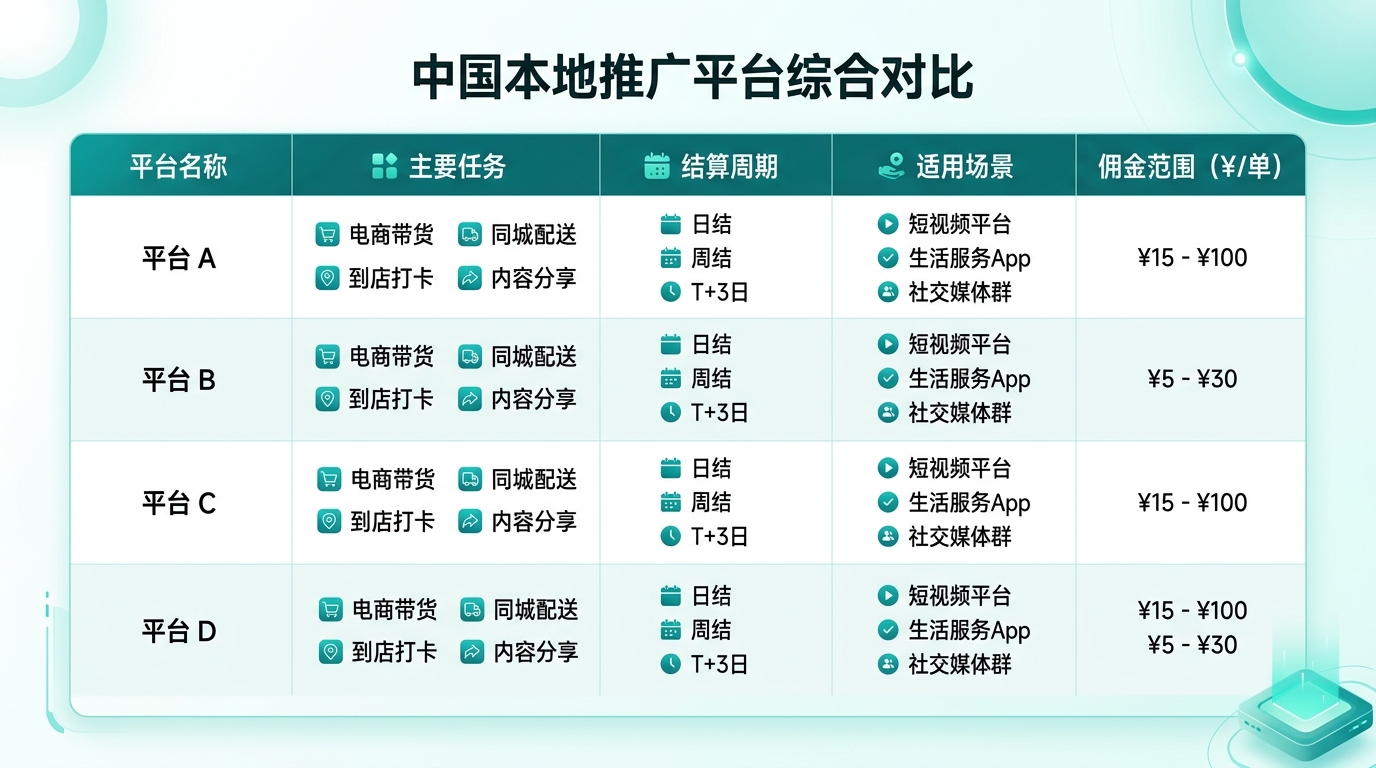 中国本地推广平台综合对比

| 平台名称 | 主要任务 | 结算周期 | 适用场景 | 佣金范围（¥/单） |
|---|---|---|---|---|
| 平台 A | 电商带货 同城配送 到店打卡 内容分享 | 日结 周结 T+3日 | 短视频平台 生活服务App 社交媒体群 | ¥15 - ¥100 |
| 平台 B | 电商带货 同城配送 到店打卡 内容分享 | 日结 周结 T+3日 | 短视频平台 生活服务App 社交媒体群 | ¥5 - ¥30 |
| 平台 C | 电商带货 同城配送 到店打卡 内容分享 | 日结 周结 T+3日 | 短视频平台 生活服务App 社交媒体群 | ¥15 - ¥100 |
| 平台 D | 电商带货 同城配送 到店打卡 内容分享 | 日结 周结 T+3日 | 短视频平台 生活服务App 社交媒体群 | ¥15 - ¥100 ¥5 - ¥30 |